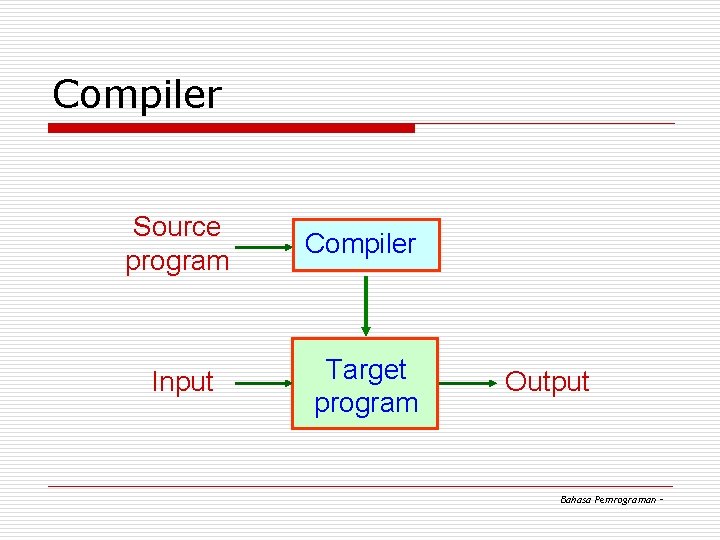 Compiler

Source program

Compiler

Input

Target program

Output

Bahasa Pemrograman –